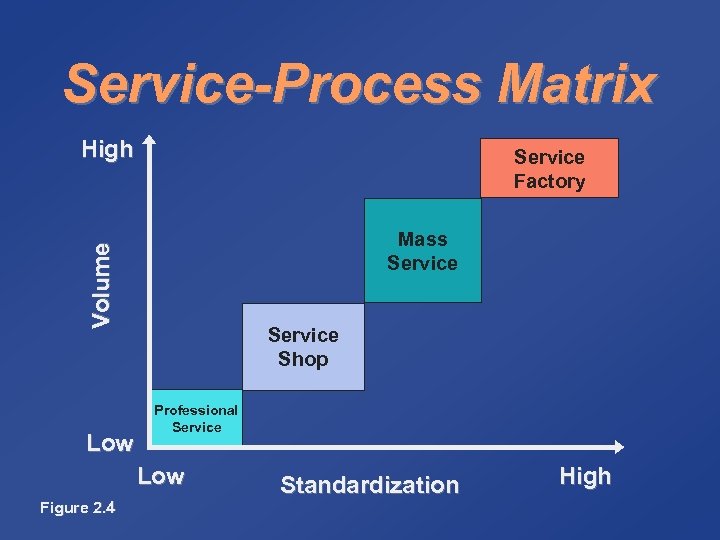 Service-Process Matrix

High

Volume

Low

Service Factory

Mass Service

Service Shop

Professional Service

Low

Standardization

High

Figure 2.4